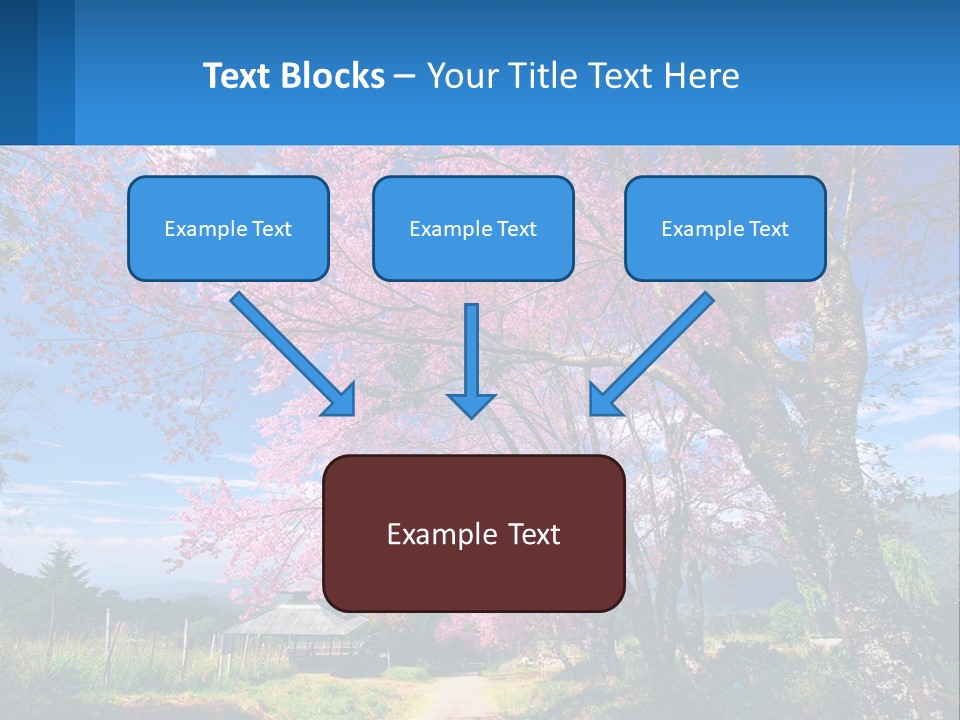 Text Blocks – Your Title Text Here

Example Text

Example Text

Example Text

Example Text